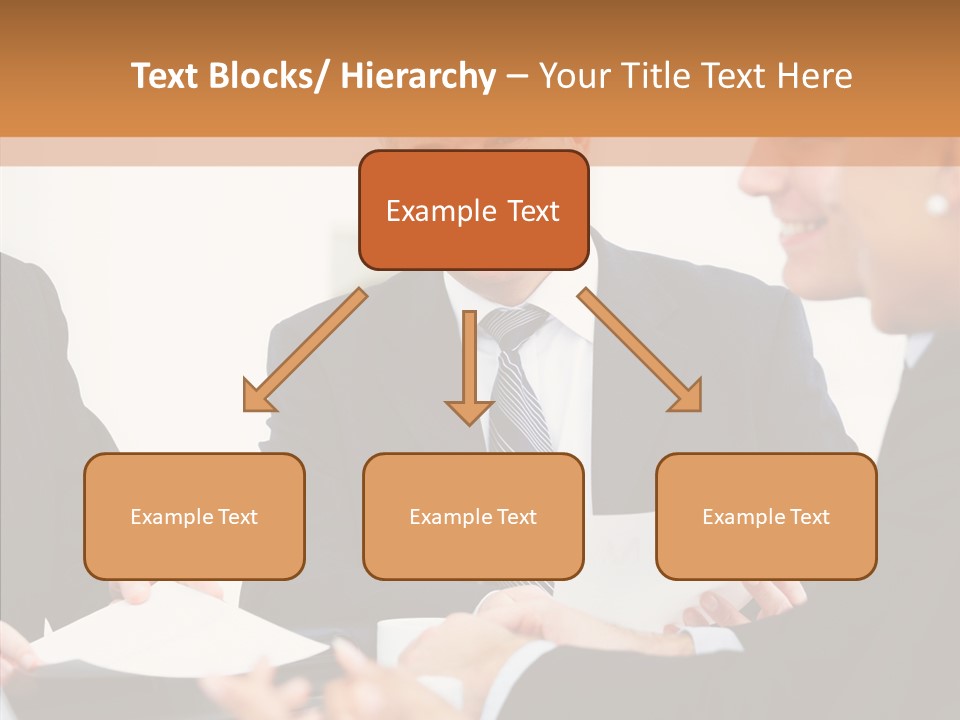 Text Blocks/ Hierarchy – Your Title Text Here

Example Text

Example Text

Example Text

Example Text